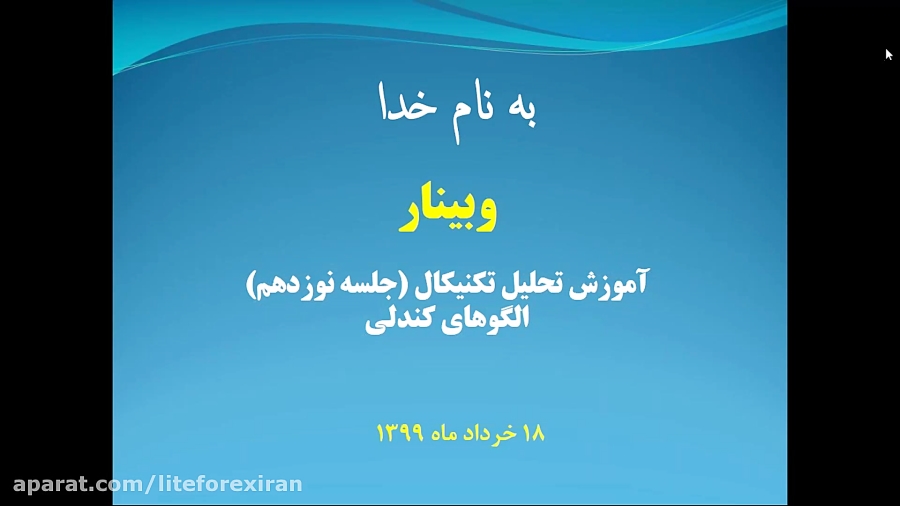 به نام خدا

وبینار

آموزش تحلیل تکنیکال (جلسه نوزدهم)
الگوهای کندلی

۱۸ خرداد ماه ۱۳۹۹

aparat.com/liteforexiran